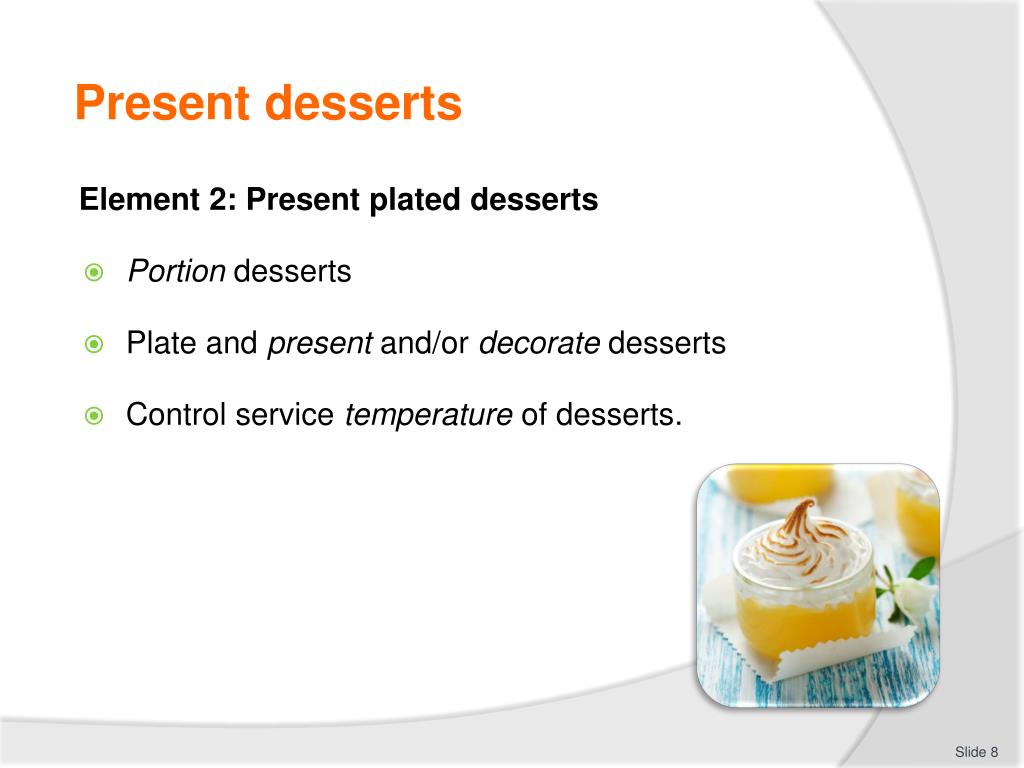 Present desserts

Element 2: Present plated desserts

Portion desserts

Plate and present and/or decorate desserts

Control service temperature of desserts.

Slide 8